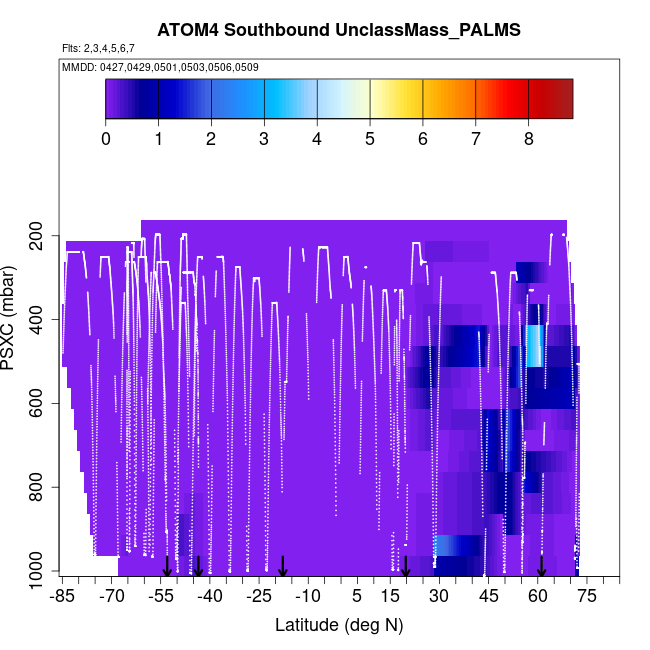 ATOM4 Southbound UnclassMass_PALMS

Flts: 2,3,4,5,6,7

MMDD: 0427,0429,0501,0503,0506,0509

0 1 2 3 4 5 6 7 8

PSXC (mbar)

200
400
600
800
1000

-85 -70 -55 -40 -25 -10 5 15 30 45 60 75

Latitude (deg N)